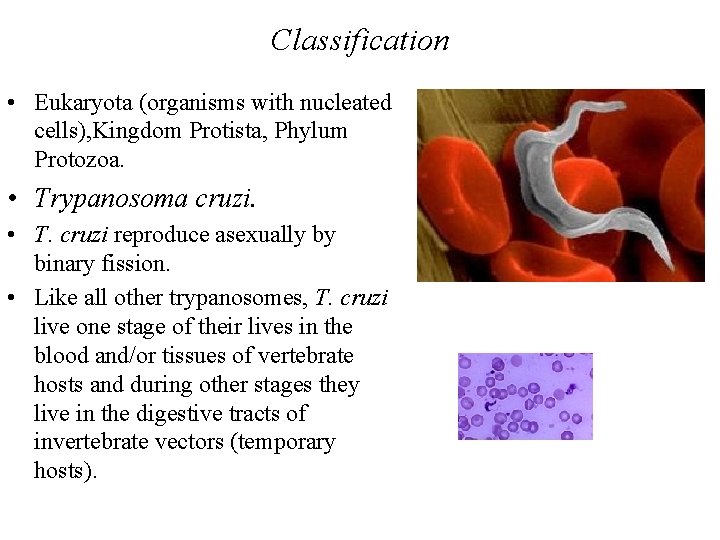 Classification

• Eukaryota (organisms with nucleated cells),Kingdom Protista, Phylum Protozoa.

• Trypanosoma cruzi.

• T. cruzi reproduce asexually by binary fission.

• Like all other trypanosomes, T. cruzi live one stage of their lives in the blood and/or tissues of vertebrate hosts and during other stages they live in the digestive tracts of invertebrate vectors (temporary hosts).